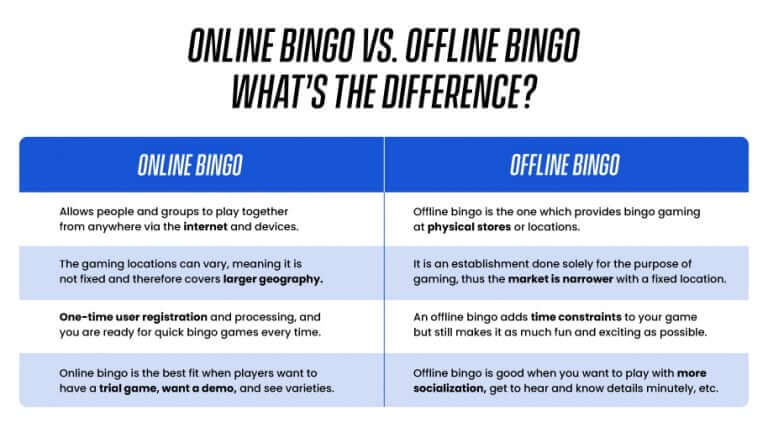 ONLINE BINGO VS. OFFLINE BINGO
WHAT'S THE DIFFERENCE?

| ONLINE BINGO | OFFLINE BINGO |
|---|---|
| Allows people and groups to play together from anywhere via the internet and devices. | Offline bingo is the one which provides bingo gaming at physical stores or locations. |
| The gaming locations can vary, meaning it is not fixed and therefore covers larger geography. | It is an establishment done solely for the purpose of gaming, thus the market is narrower with a fixed location. |
| One-time user registration and processing, and you are ready for quick bingo games every time. | An offline bingo adds time constraints to your game but still makes it as much fun and exciting as possible. |
| Online bingo is the best fit when players want to have a trial game, want a demo, and see varieties. | Offline bingo is good when you want to play with more socialization, get to hear and know details minutely, etc. |